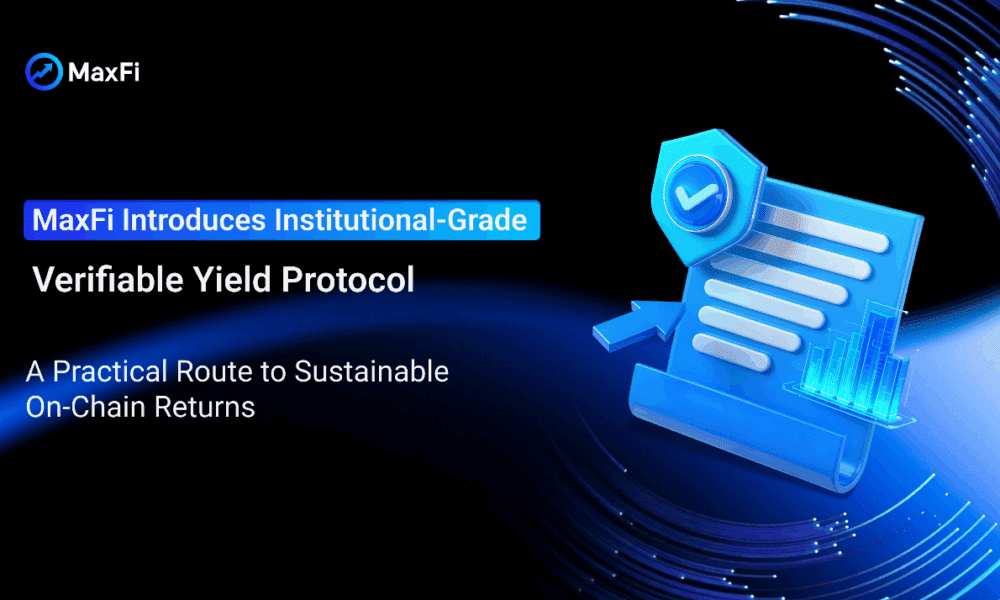 MaxFi

MaxFi Introduces Institutional-Grade
Verifiable Yield Protocol

A Practical Route to Sustainable On-Chain Returns